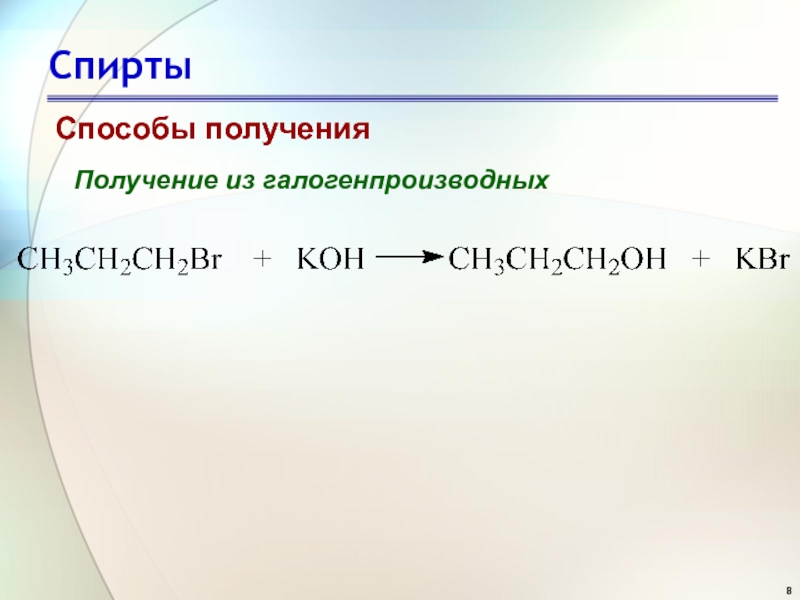 Спирты

Способы получения

Получение из галогенпроизводных

$CH_3CH_2CH_2Br + KOH \longrightarrow CH_3CH_2CH_2OH + KBr$

8